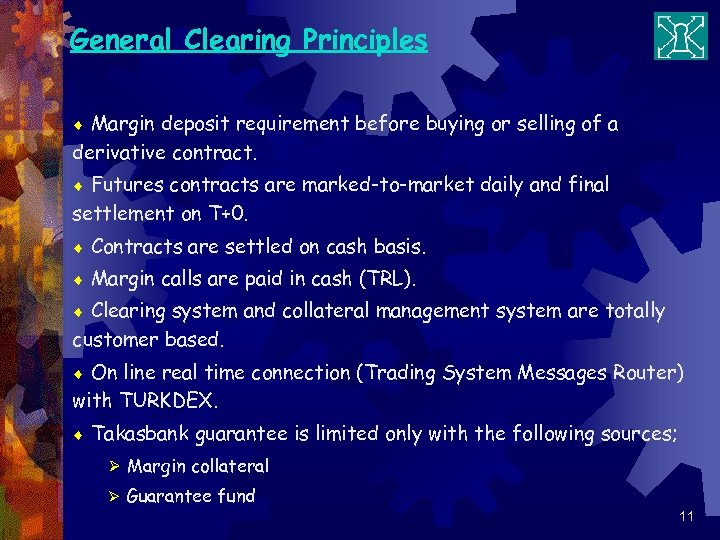 General Clearing Principles

♦ Margin deposit requirement before buying or selling of a derivative contract.

♦ Futures contracts are marked-to-market daily and final settlement on T+0.

♦ Contracts are settled on cash basis.

♦ Margin calls are paid in cash (TRL).

♦ Clearing system and collateral management system are totally customer based.

♦ On line real time connection (Trading System Messages Router) with TURKDEX.

♦ Takasbank guarantee is limited only with the following sources;

➢ Margin collateral

➢ Guarantee fund

11